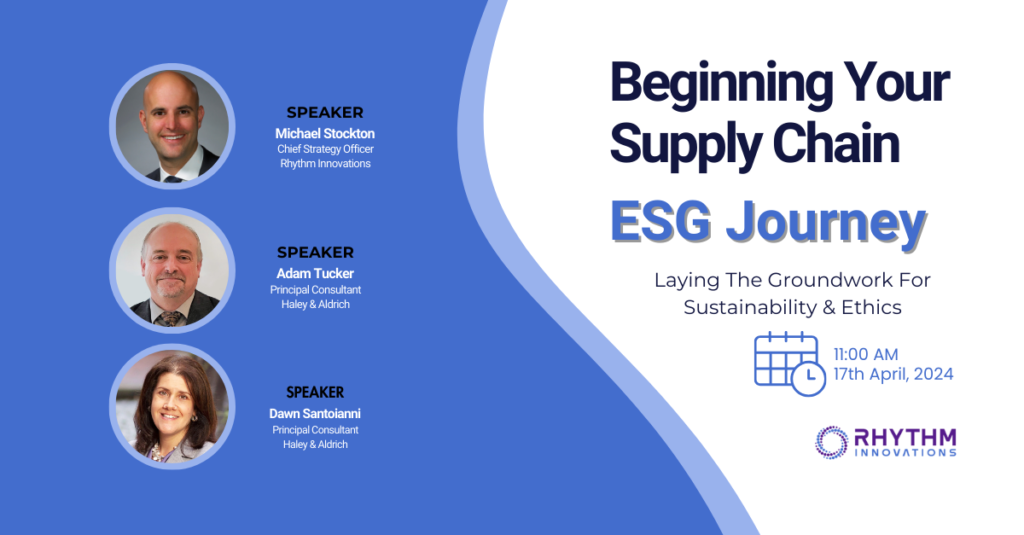 SPEAKER
Michael Stockton
Chief Strategy Officer
Rhythm Innovations

SPEAKER
Adam Tucker
Principal Consultant
Haley & Aldrich

SPEAKER
Dawn Santoianni
Principal Consultant
Haley & Aldrich

Beginning Your Supply Chain

ESG Journey

Laying The Groundwork For Sustainability & Ethics

11:00 AM
17th April, 2024

RHYTHM
INNOVATIONS